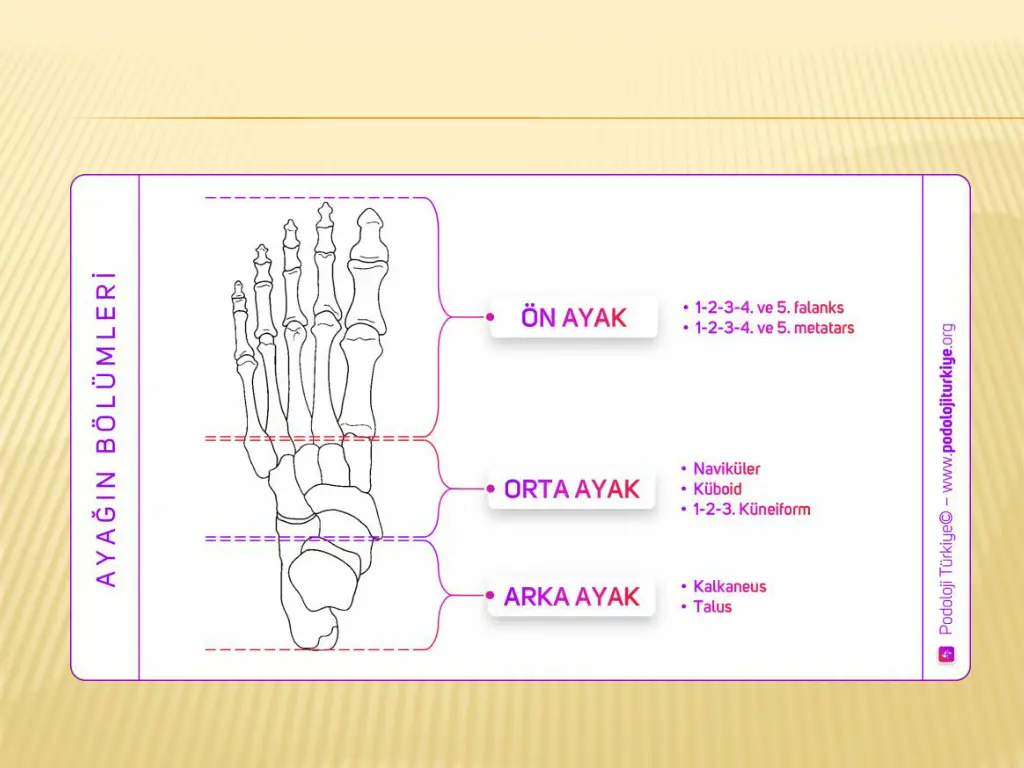 AYAĞIN BÖLÜMLERİ

ÖN AYAK
• 1-2-3-4. ve 5. falanks
• 1-2-3-4. ve 5. metatars

ORTA AYAK
• Naviküler
• Küboid
• 1-2-3. Küneiform

ARKA AYAK
• Kalkaneus
• Talus

Podoloji Türkiye© – www.podolojiturkiye.org